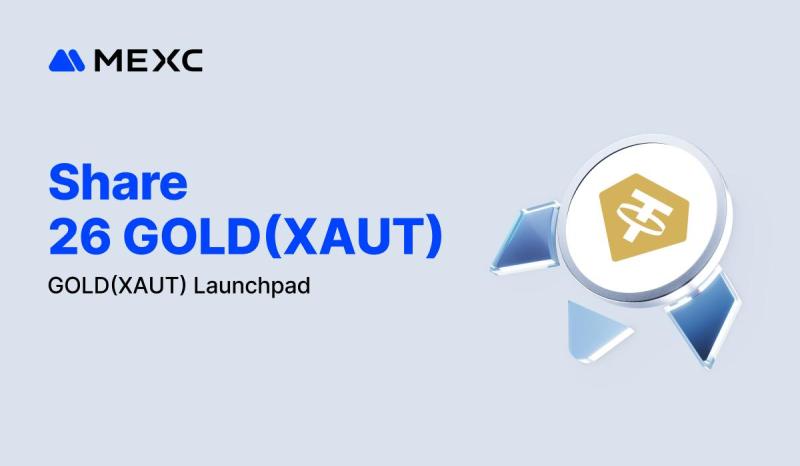 MEXC

Share
26 GOLD(XAUT)

GOLD(XAUT) Launchpad